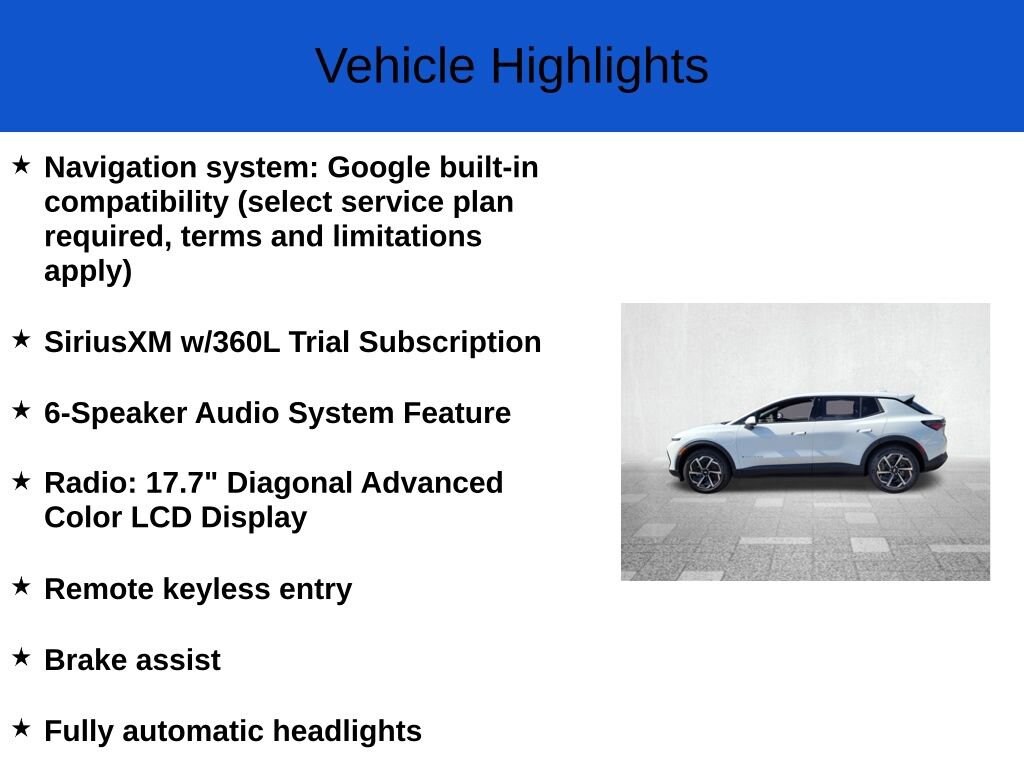 Vehicle Highlights

★ Navigation system: Google built-in compatibility (select service plan required, terms and limitations apply)

★ SiriusXM w/360L Trial Subscription

★ 6-Speaker Audio System Feature

★ Radio: 17.7" Diagonal Advanced Color LCD Display

★ Remote keyless entry

★ Brake assist

★ Fully automatic headlights